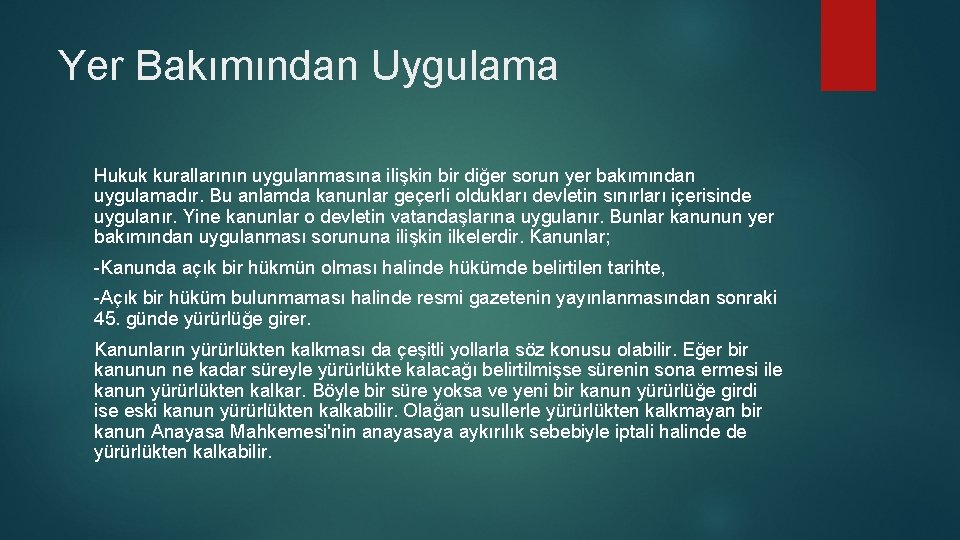 Yer Bakımından Uygulama

Hukuk kurallarının uygulanmasına ilişkin bir diğer sorun yer bakımından uygulamadır. Bu anlamda kanunlar geçerli oldukları devletin sınırları içerisinde uygulanır. Yine kanunlar o devletin vatandaşlarına uygulanır. Bunlar kanunun yer bakımından uygulanması sorununa ilişkin ilkelerdir. Kanunlar;

-Kanunda açık bir hükmün olması halinde hükümde belirtilen tarihte,

-Açık bir hüküm bulunmaması halinde resmi gazetenin yayınlanmasından sonraki 45. günde yürürlüğe girer.

Kanunların yürürlükten kalkması da çeşitli yollarla söz konusu olabilir. Eğer bir kanunun ne kadar süreyle yürürlükte kalacağı belirtilmişse sürenin sona ermesi ile kanun yürürlükten kalkar. Böyle bir süre yoksa ve yeni bir kanun yürürlüğe girdi ise eski kanun yürürlükten kalkabilir. Olağan usullerle yürürlükten kalkmayan bir kanun Anayasa Mahkemesi'nin anayasaya aykırılık sebebiyle iptali halinde de yürürlükten kalkabilir.